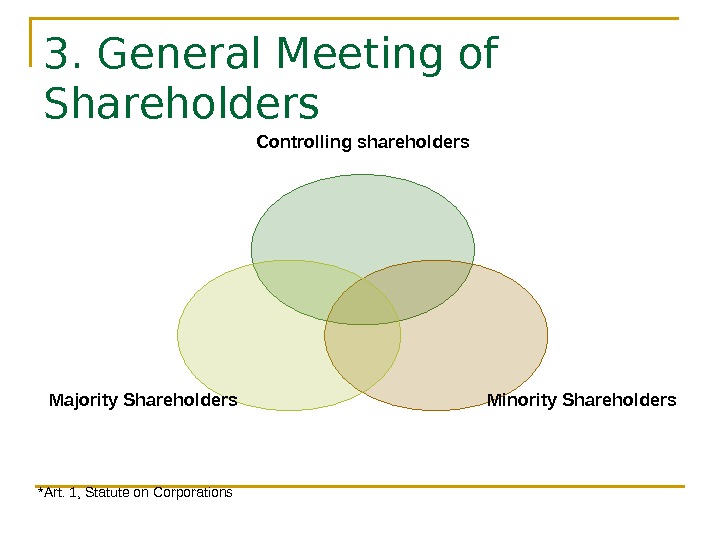 3. General Meeting of Shareholders

Controlling shareholders

Majority Shareholders

Minority Shareholders

*Art. 1, Statute on Corporations